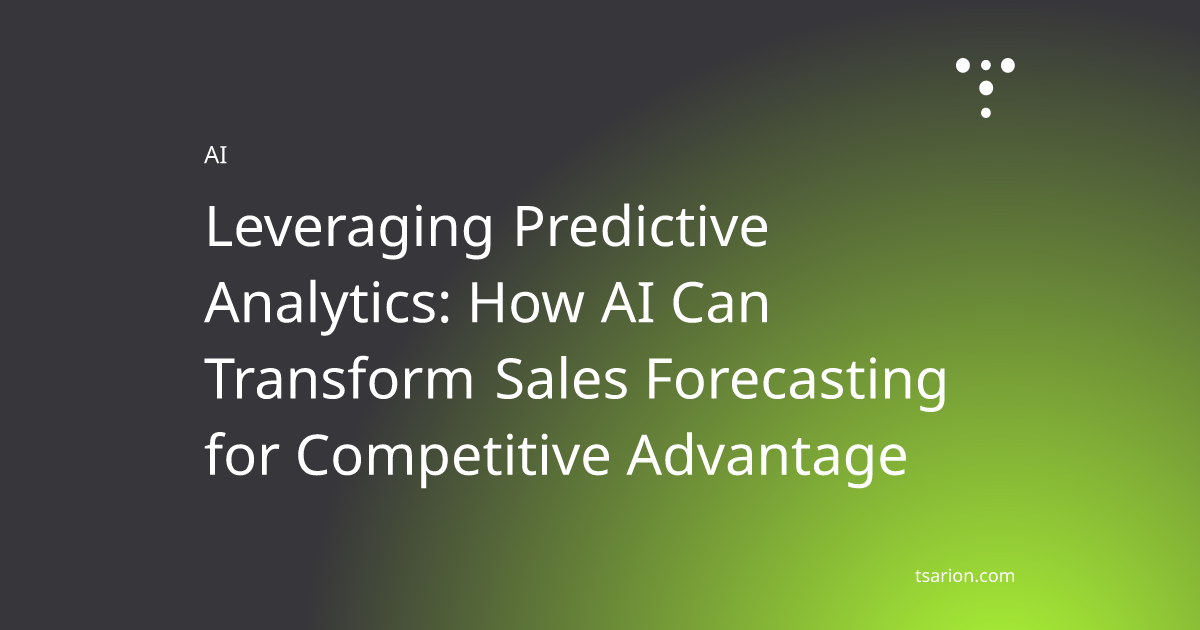 AI

Leveraging Predictive Analytics: How AI Can Transform Sales Forecasting for Competitive Advantage

tsarion.com